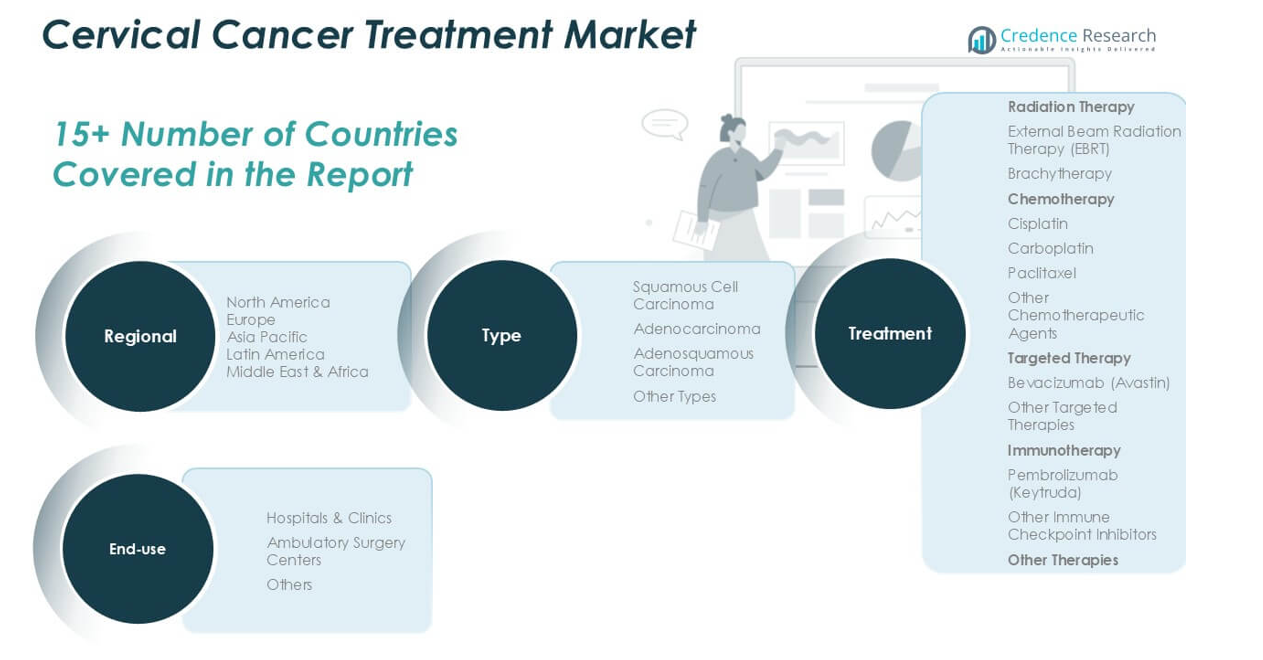 Cervical Cancer Treatment Market

Credence Research
Actionable Insights Delivered

15+ Number of Countries Covered in the Report

Regional

North America
Europe
Asia Pacific
Latin America
Middle East & Africa

Type

Squamous Cell Carcinoma
Adenocarcinoma
Adenosquamous Carcinoma
Other Types

Treatment

Radiation Therapy
External Beam Radiation Therapy (EBRT)
Brachytherapy
Chemotherapy
Cisplatin
Carboplatin
Paclitaxel
Other Chemotherapeutic Agents
Targeted Therapy
Bevacizumab (Avastin)
Other Targeted Therapies
Immunotherapy
Pembrolizumab (Keytruda)
Other Immune Checkpoint Inhibitors
Other Therapies

End-use

Hospitals & Clinics
Ambulatory Surgery Centers
Others